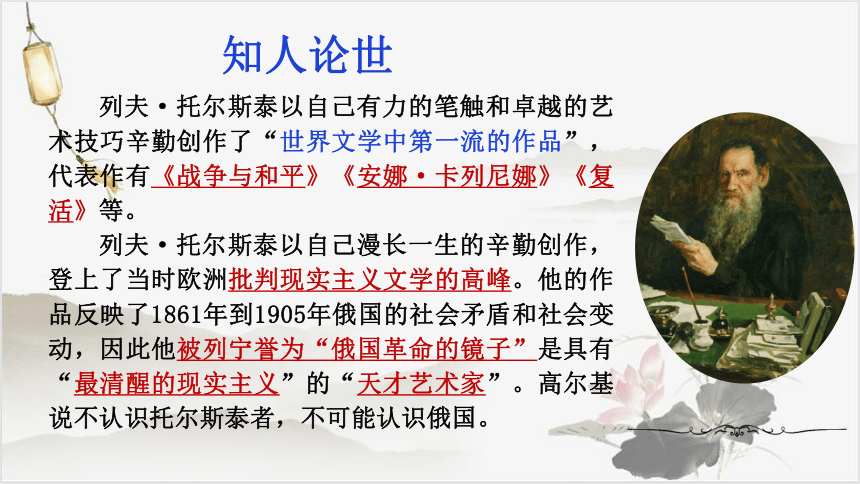 知人论世

列夫·托尔斯泰以自己有力的笔触和卓越的艺术技巧辛勤创作了“世界文学中第一流的作品”，代表作有《战争与和平》《安娜·卡列尼娜》《复活》等。

列夫·托尔斯泰以自己漫长一生的辛勤创作，登上了当时欧洲批判现实主义文学的高峰。他的作品反映了1861年到1905年俄国的社会矛盾和社会变动，因此他被列宁誉为“俄国革命的镜子”是具有“最清醒的现实主义”的“天才艺术家”。高尔基说不认识托尔斯泰者，不可能认识俄国。